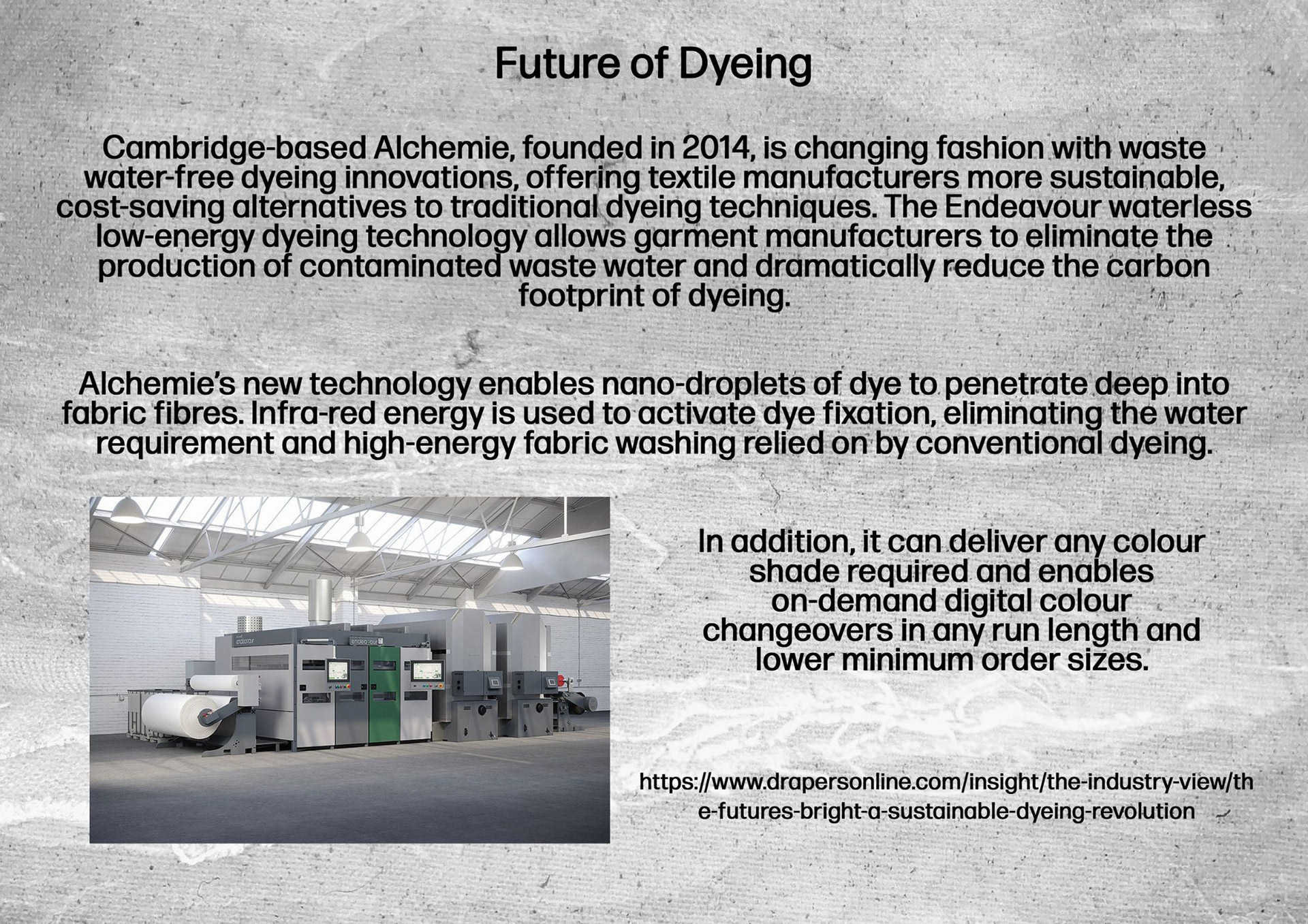 Future of Dyeing

Cambridge-based Alchemie, founded in 2014, is changing fashion with waste water-free dyeing innovations, offering textile manufacturers more sustainable, cost-saving alternatives to traditional dyeing techniques. The Endeavour waterless low-energy dyeing technology allows garment manufacturers to eliminate the production of contaminated waste water and dramatically reduce the carbon footprint of dyeing.

Alchemie's new technology enables nano-droplets of dye to penetrate deep into fabric fibres. Infra-red energy is used to activate dye fixation, eliminating the water requirement and high-energy fabric washing relied on by conventional dyeing.

endeavour

endeavour

In addition, it can deliver any colour shade required and enables on-demand digital colour changeovers in any run length and lower minimum order sizes.

https://www.drapersonline.com/insight/the-industry-view/the-futures-bright-a-sustainable-dyeing-revolution